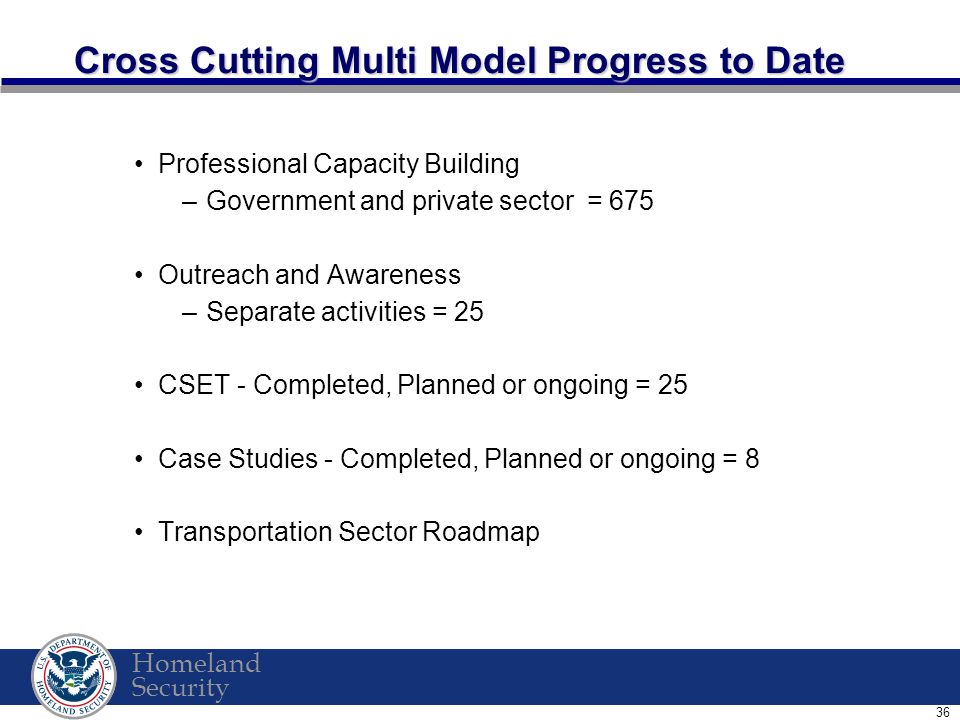 Cross Cutting Multi Model Progress to Date

• Professional Capacity Building
– Government and private sector = 675

• Outreach and Awareness
– Separate activities = 25

• CSET - Completed, Planned or ongoing = 25

• Case Studies - Completed, Planned or ongoing = 8

• Transportation Sector Roadmap

U.S. DEPARTMENT OF HOMELAND SECURITY

Homeland Security

36